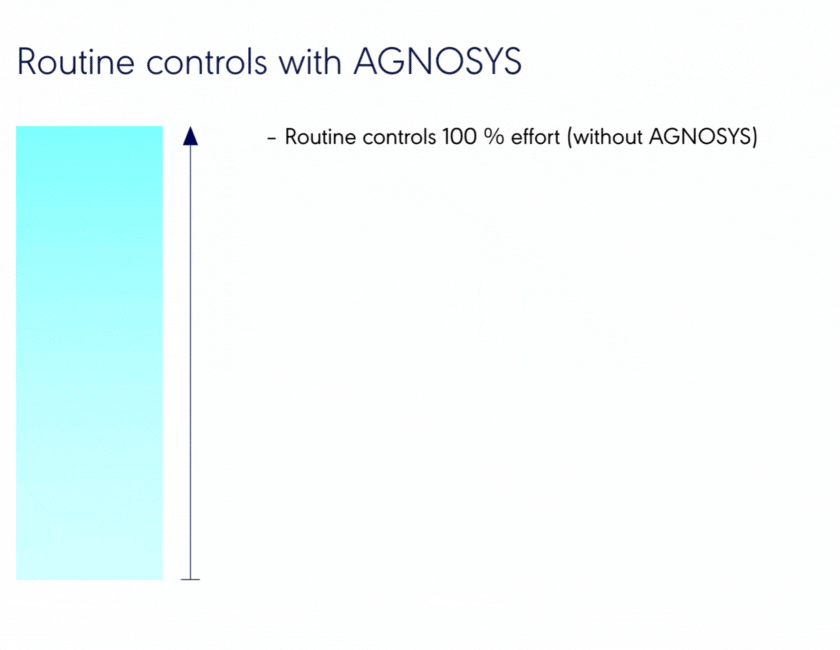 Routine controls with AGNOSYS

– Routine controls 100 % effort (without AGNOSYS)